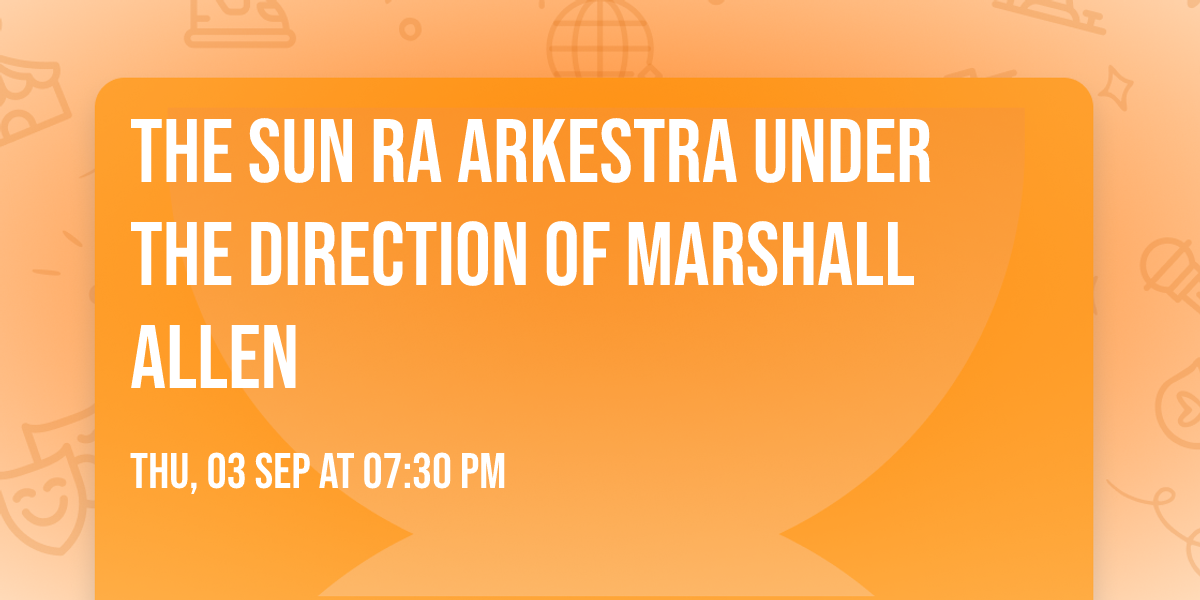 THE SUN RA ARKESTRA UNDER THE DIRECTION OF MARSHALL ALLEN

THU, 03 SEP AT 07:30 PM